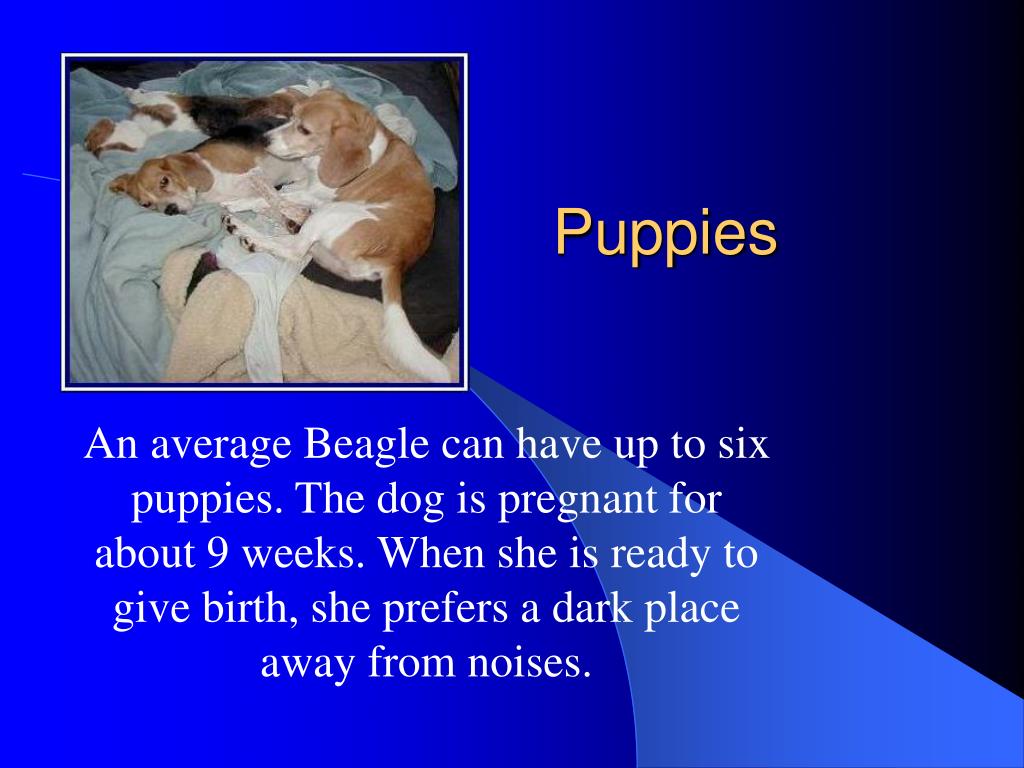 Puppies

An average Beagle can have up to six puppies. The dog is pregnant for about 9 weeks. When she is ready to give birth, she prefers a dark place away from noises.